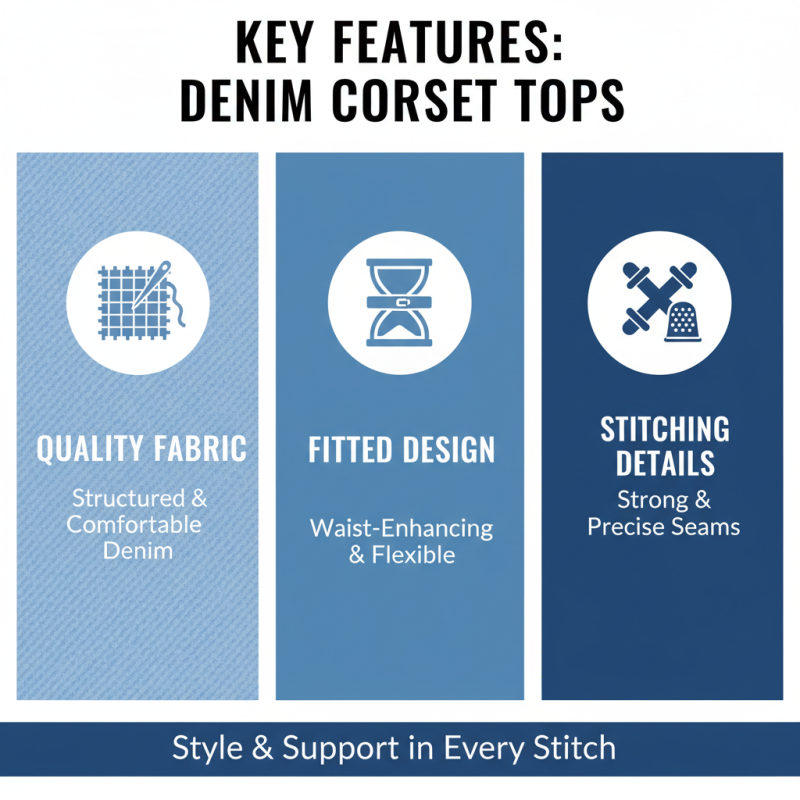 KEY FEATURES:
DENIM CORSET TOPS

QUALITY FABRIC

Structured & Comfortable Denim

FITTED DESIGN

Waist-Enhancing & Flexible

STITCHING DETAILS

Strong & Precise Seams

Style & Support in Every Stitch